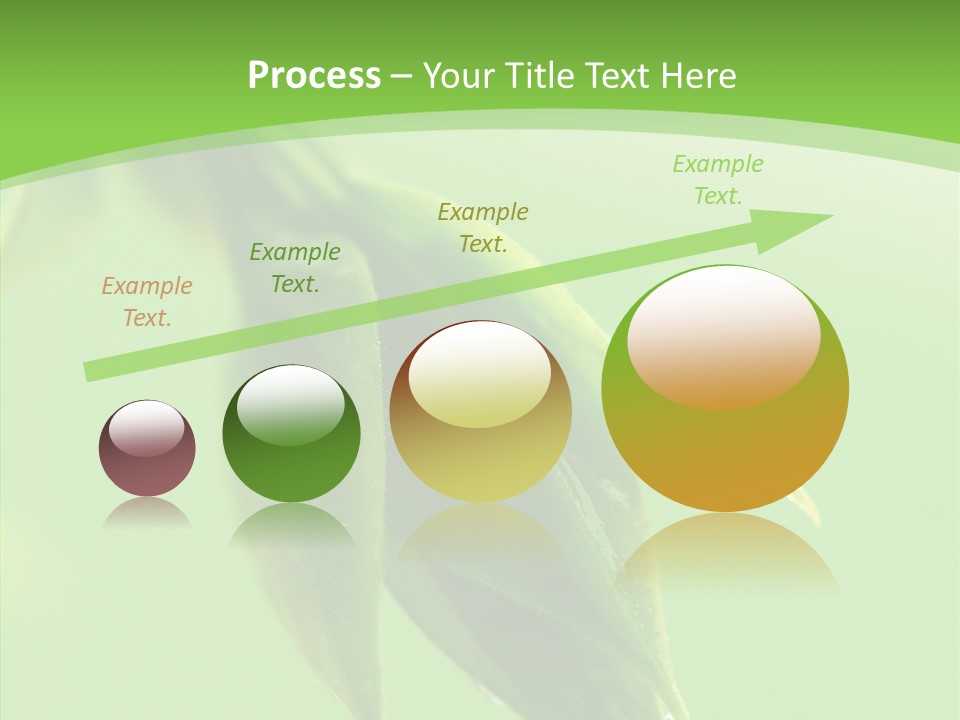 Process – Your Title Text Here

Example Text.

Example Text.

Example Text.

Example Text.